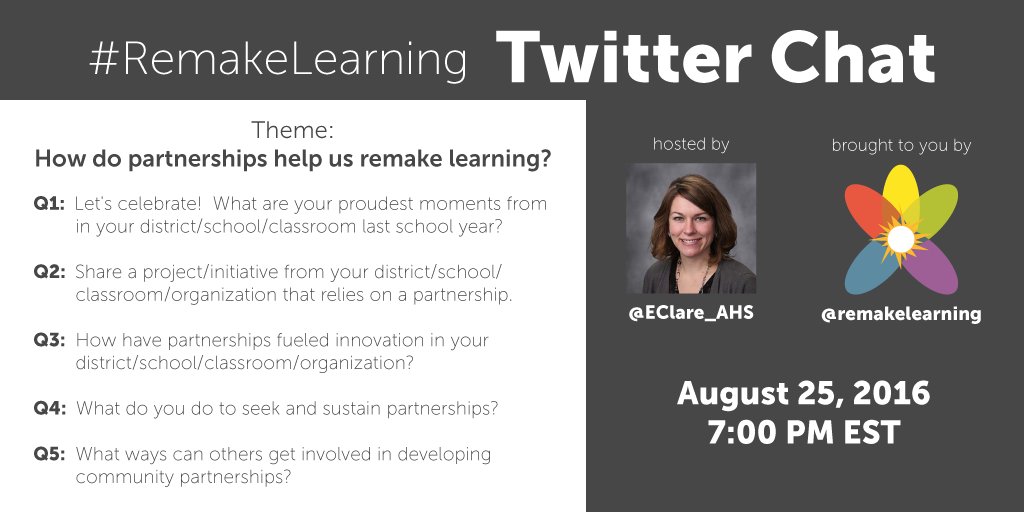 #RemakeLearning Twitter Chat

Theme:
How do partnerships help us remake learning?

Q1: Let's celebrate! What are your proudest moments from in your district/school/classroom last school year?

Q2: Share a project/initiative from your district/school/classroom/organization that relies on a partnership.

Q3: How have partnerships fueled innovation in your district/school/classroom/organization?

Q4: What do you do to seek and sustain partnerships?

Q5: What ways can others get involved in developing community partnerships?

hosted by

@EClare_AHS

brought to you by

@remakelearning

August 25, 2016
7:00 PM EST